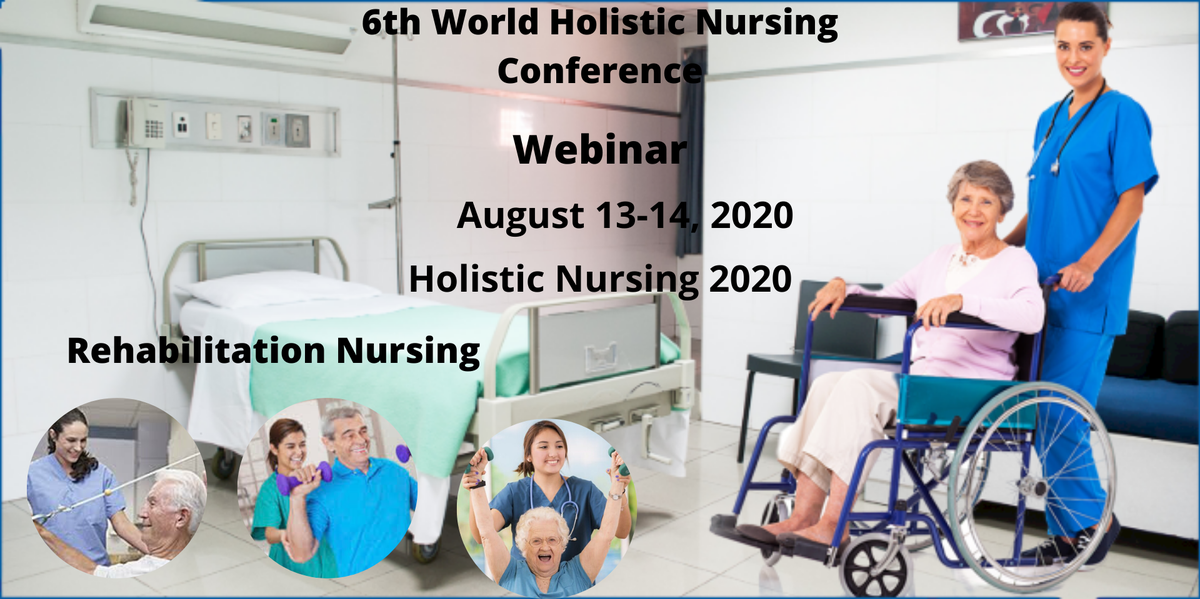 6th World Holistic Nursing Conference

Webinar

August 13-14, 2020

Holistic Nursing 2020

Rehabilitation Nursing